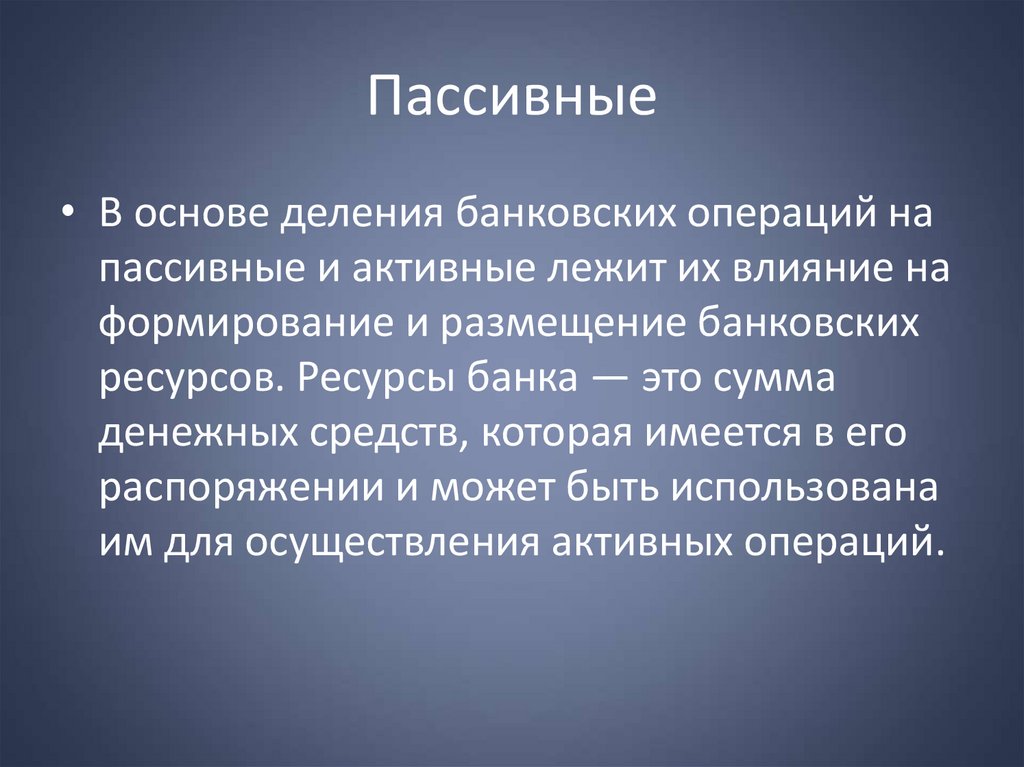 Пассивные

• В основе деления банковских операций на пассивные и активные лежит их влияние на формирование и размещение банковских ресурсов. Ресурсы банка — это сумма денежных средств, которая имеется в его распоряжении и может быть использована им для осуществления активных операций.